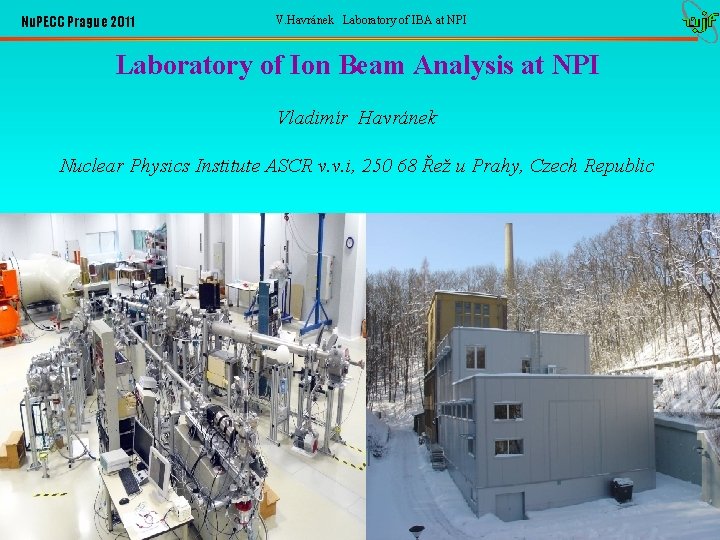 NuPECC Prague 2011

V.Havránek Laboratory of IBA at NPI

ujf

Laboratory of Ion Beam Analysis at NPI

Vladimír Havránek

Nuclear Physics Institute ASCR v.v.i, 250 68 Řež u Prahy, Czech Republic